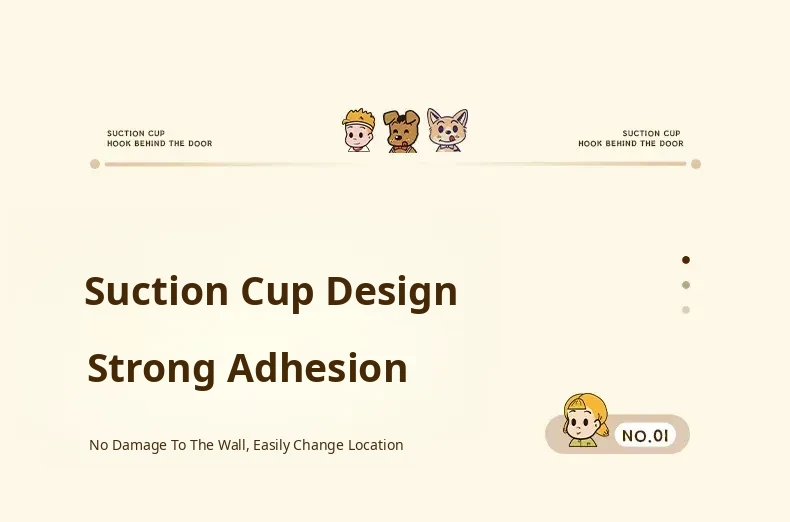 SUCTION CUP
HOOK BEHIND THE DOOR

SUCTION CUP
HOOK BEHIND THE DOOR

Suction Cup Design

Strong Adhesion

No Damage To The Wall, Easily Change Location

NO.01